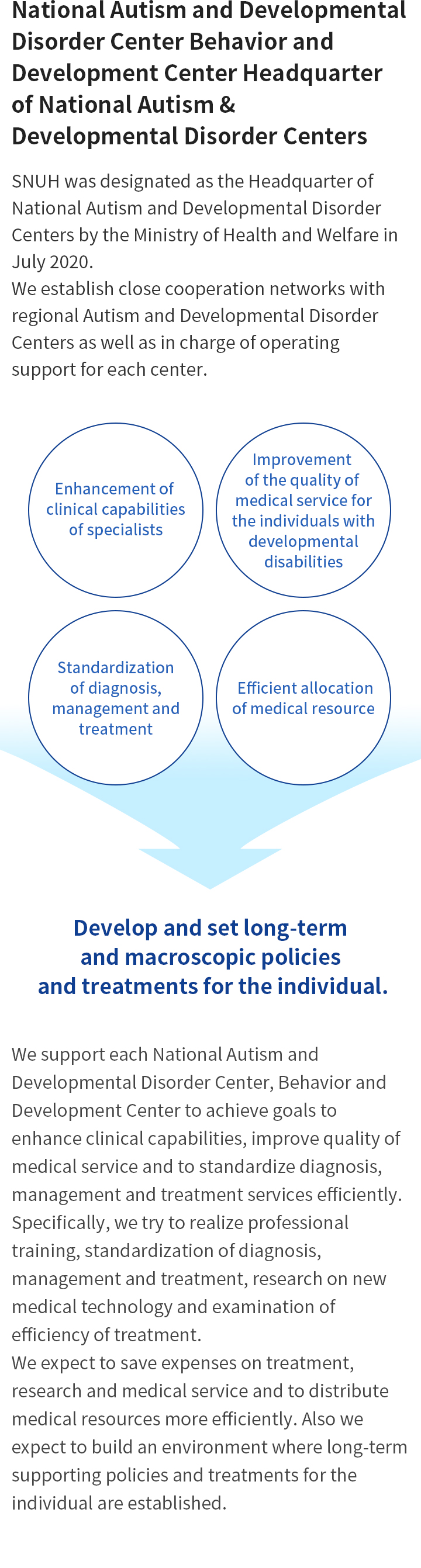 National Autism and Developmental Disorder Center Behavior and Development Center Headquarter of National Autism & Developmental Disorder Centers

SNUH was designated as the Headquarter of National Autism and Developmental Disorder Centers by the Ministry of Health and Welfare in July 2020.
We establish close cooperation networks with regional Autism and Developmental Disorder Centers as well as in charge of operating support for each center.

Enhancement of clinical capabilities of specialists

Improvement of the quality of medical service for the individuals with developmental disabilities

Standardization of diagnosis, management and treatment

Efficient allocation of medical resource

Develop and set long-term and macroscopic policies and treatments for the individual.

We support each National Autism and Developmental Disorder Center, Behavior and Development Center to achieve goals to enhance clinical capabilities, improve quality of medical service and to standardize diagnosis, management and treatment services efficiently. Specifically, we try to realize professional training, standardization of diagnosis, management and treatment, research on new medical technology and examination of efficiency of treatment.
We expect to save expenses on treatment, research and medical service and to distribute medical resources more efficiently. Also we expect to build an environment where long-term supporting policies and treatments for the individual are established.